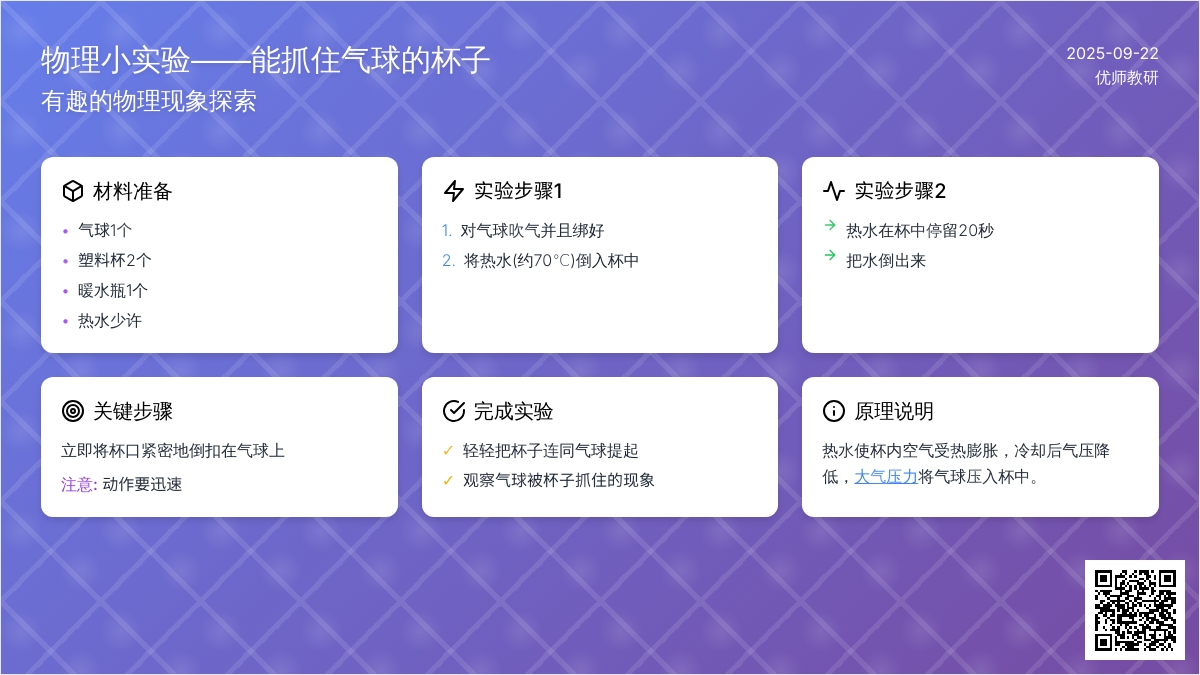 物理小实验——能抓住气球的杯子
有趣的物理现象探索

2025-09-22
优师教研

材料准备
• 气球1个
• 塑料杯2个
• 暖水瓶1个
• 热水少许

实验步骤1
1. 对气球吹气并且绑好
2. 将热水(约70°C)倒入杯中

实验步骤2
→ 热水在杯中停留20秒
→ 把水倒出来

关键步骤
立即将杯口紧密地倒扣在气球上
注意: 动作要迅速

完成实验
✓ 轻轻把杯子连同气球提起
✓ 观察气球被杯子抓住的现象

原理说明
热水使杯内空气受热膨胀，冷却后气压降低，大气压力将气球压入杯中。